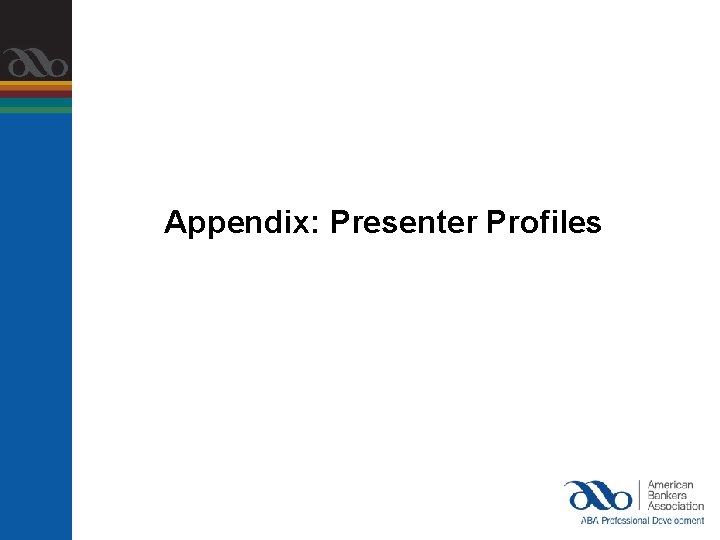 Appendix: Presenter Profiles

American Bankers Association

ABA Professional Development